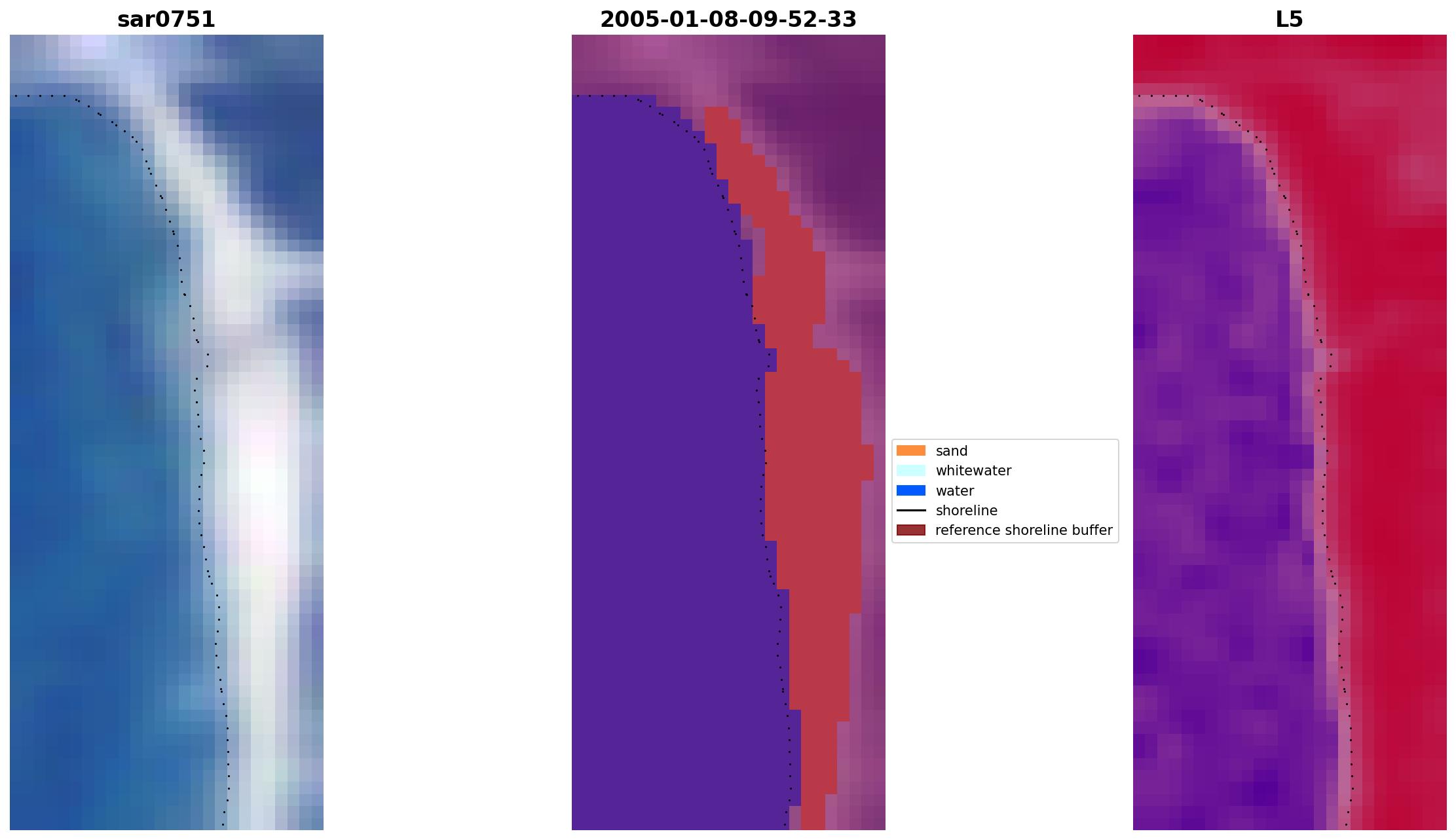 sar0751

2005-01-08-09-52-33

L5

sand
whitewater
water
shoreline
reference shoreline buffer